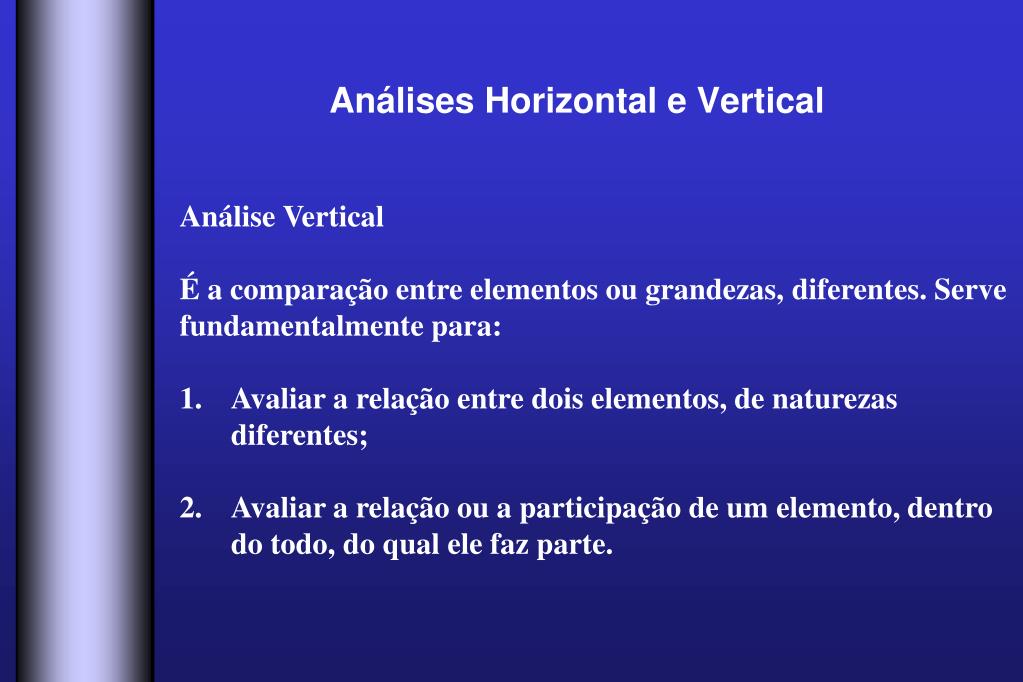 Análises Horizontal e Vertical

Análise Vertical

É a comparação entre elementos ou grandezas, diferentes. Serve fundamentalmente para:

1. Avaliar a relação entre dois elementos, de naturezas diferentes;

2. Avaliar a relação ou a participação de um elemento, dentro do todo, do qual ele faz parte.